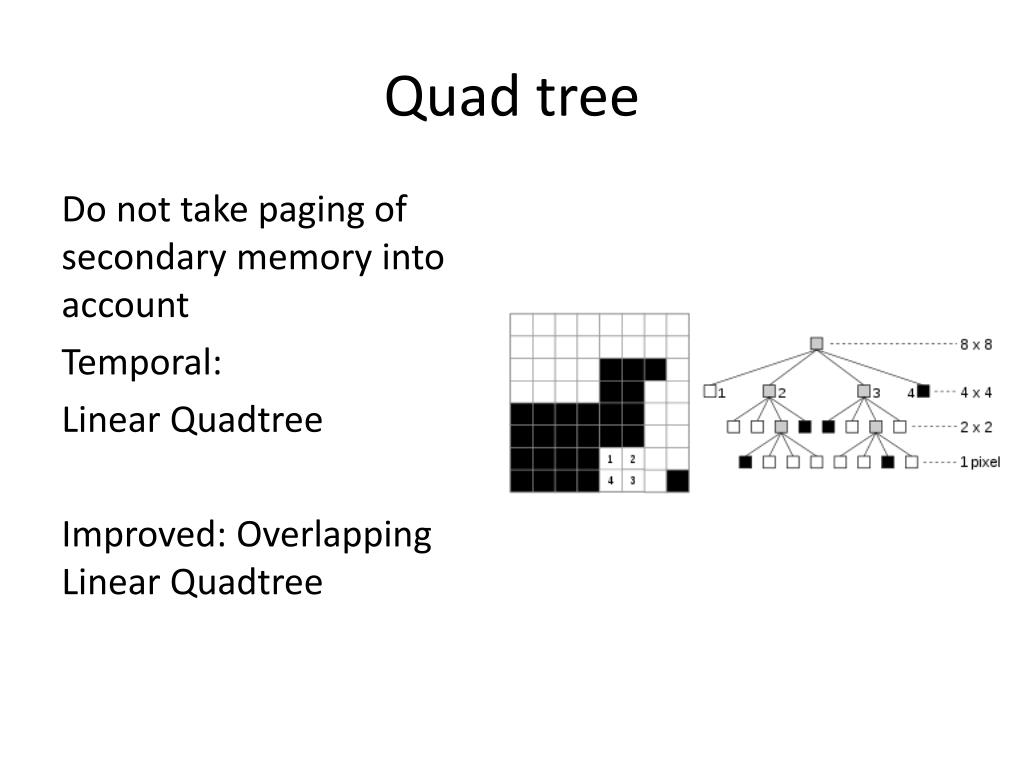 Quad tree

Do not take paging of secondary memory into account

Temporal:

Linear Quadtree

Improved: Overlapping Linear Quadtree

1 2
4 3

8 x 8
1 2 3 4
4 x 4
2 x 2
1 pixel